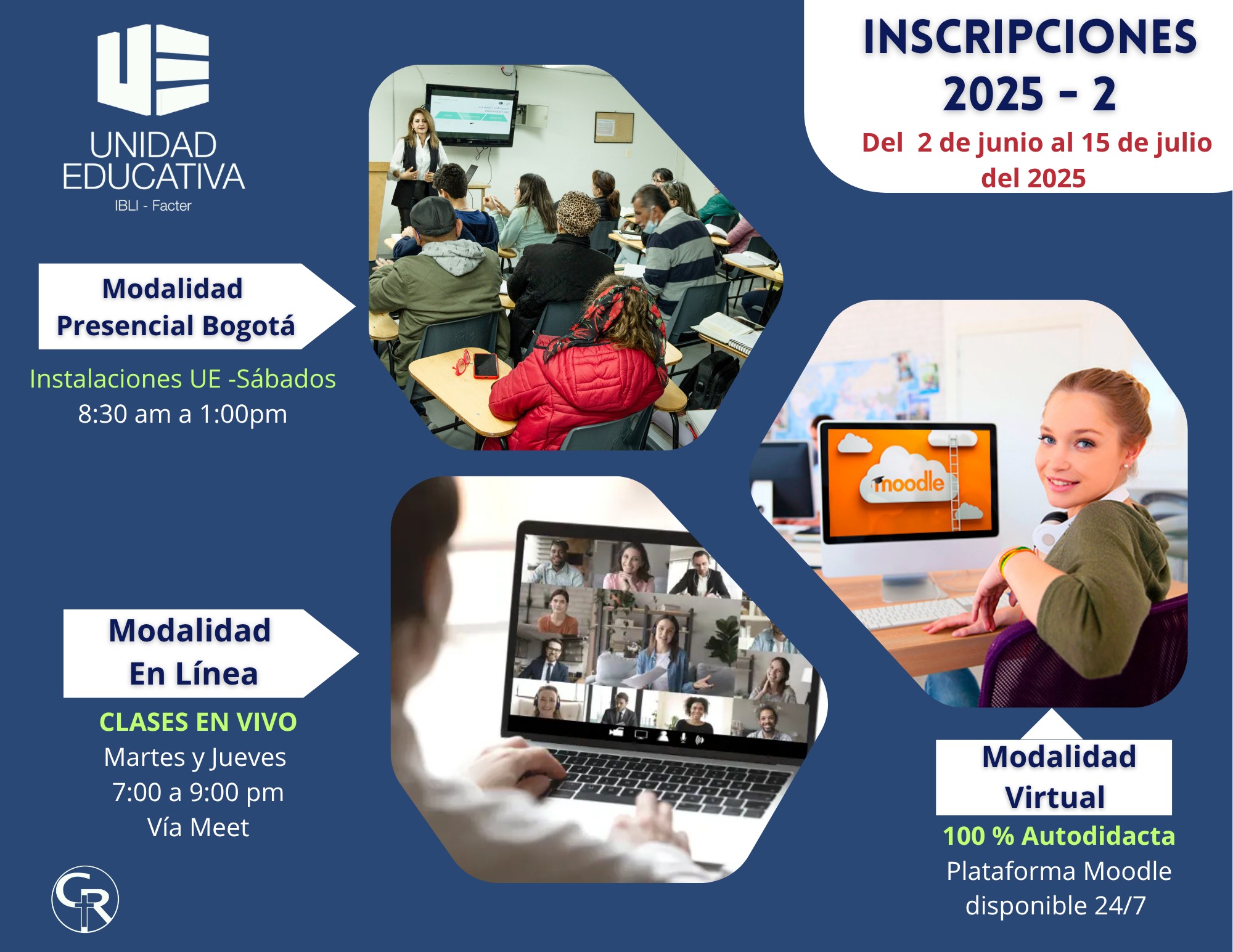 UNIDAD EDUCATIVA
IBLI - Facter

INSCRIPCIONES
2025 - 2
Del 2 de junio al 15 de julio del 2025

Modalidad
Presencial Bogotá

Instalaciones UE -Sábados
8:30 am a 1:00pm

moodle

Modalidad
En Línea

CLASES EN VIVO
Martes y Jueves
7:00 a 9:00 pm
Vía Meet

Modalidad
Virtual

100 % Autodidacta
Plataforma Moodle
disponible 24/7

CR